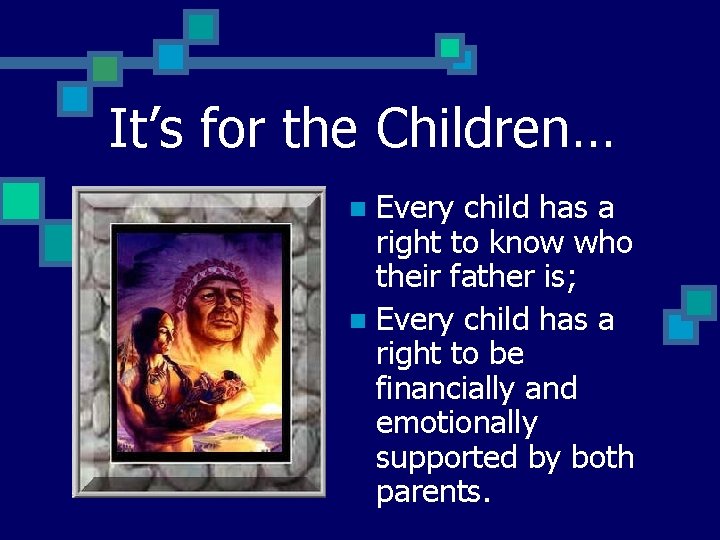 It's for the Children…

• Every child has a right to know who their father is;
• Every child has a right to be financially and emotionally supported by both parents.